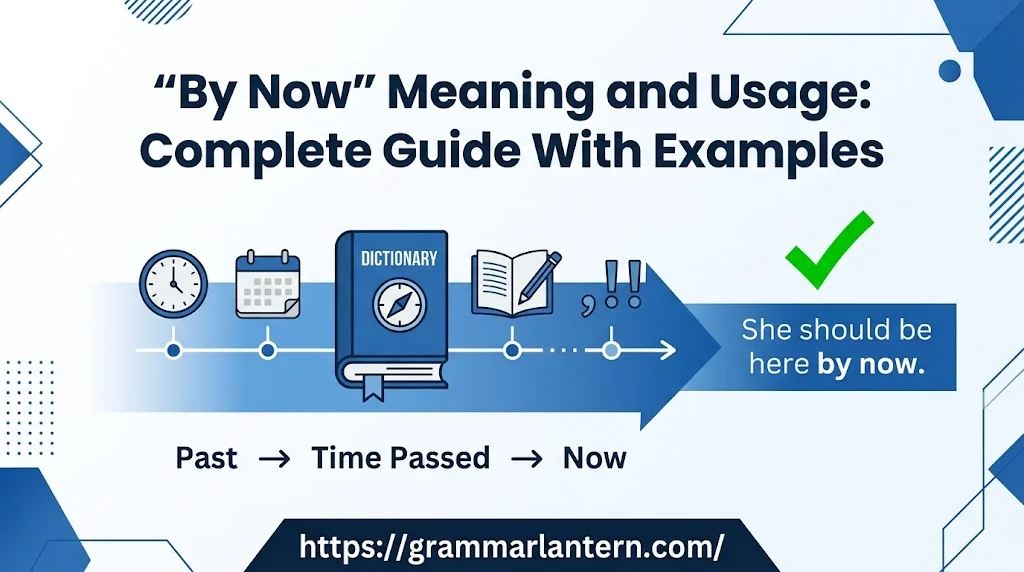 “By Now” Meaning and Usage: Complete Guide With Examples

DICTIONARY

,!!

She should be here by now.

Past → Time Passed → Now

https://grammarlantern.com/